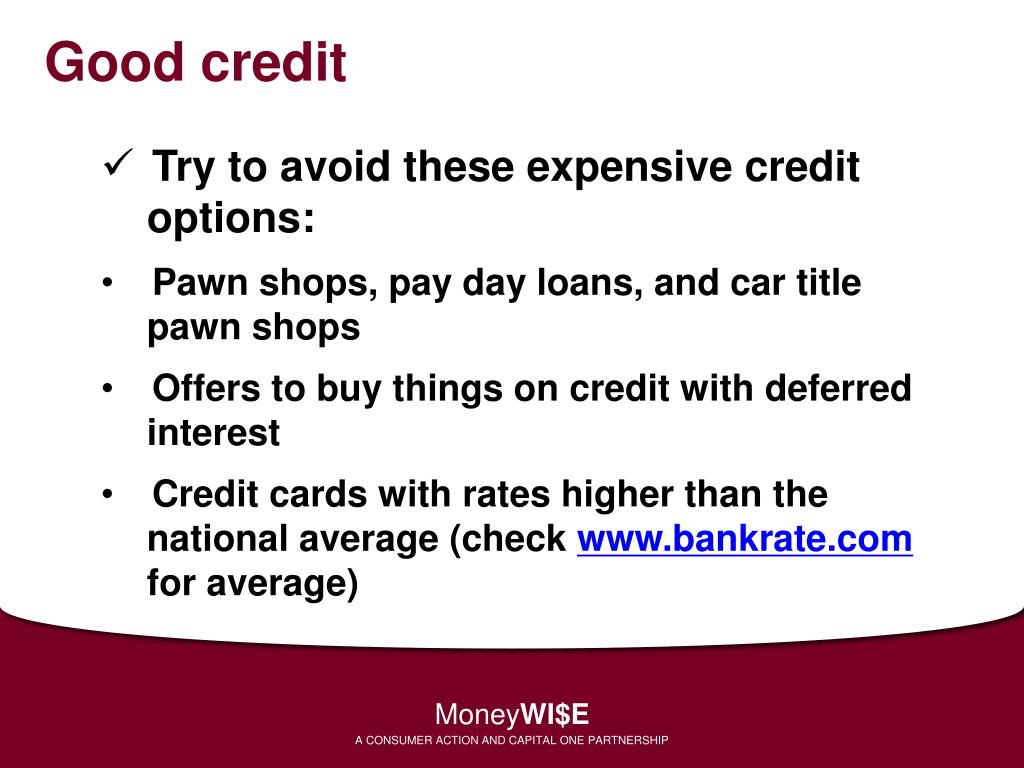 Good credit

✓ Try to avoid these expensive credit options:

• Pawn shops, pay day loans, and car title pawn shops

• Offers to buy things on credit with deferred interest

• Credit cards with rates higher than the national average (check www.bankrate.com for average)

MoneyWI$E
A CONSUMER ACTION AND CAPITAL ONE PARTNERSHIP